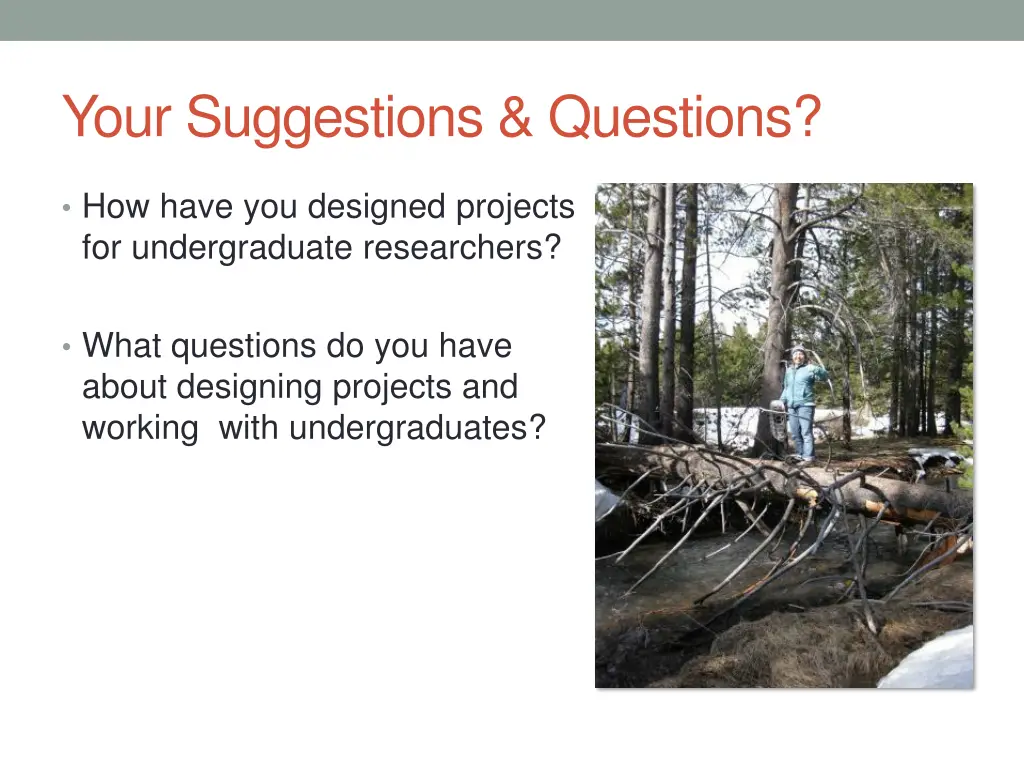 Your Suggestions & Questions?

• How have you designed projects for undergraduate researchers?

• What questions do you have about designing projects and working with undergraduates?